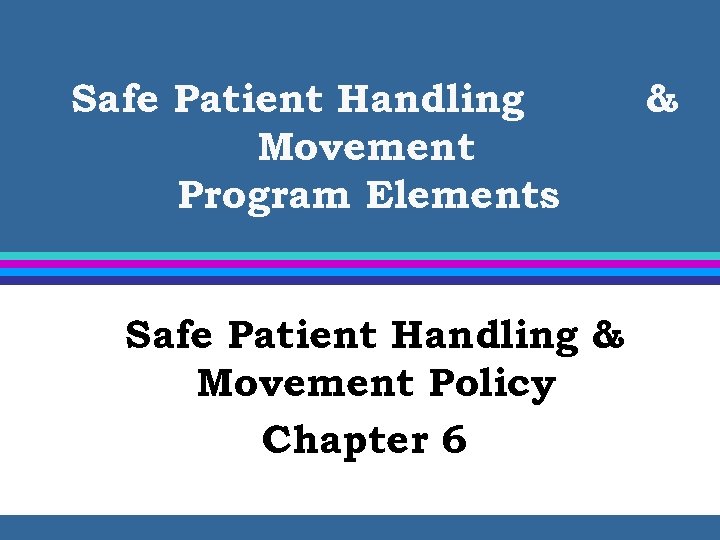 Safe Patient Handling & Movement Program Elements

Safe Patient Handling & Movement Policy

Chapter 6